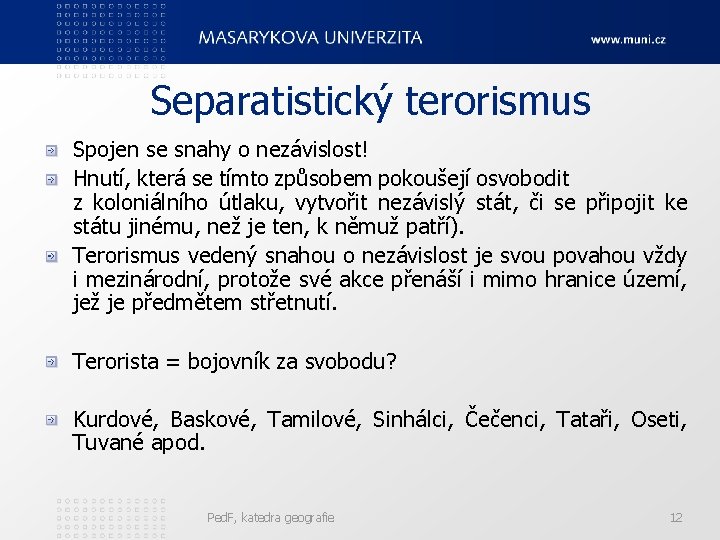 MASARYKOVA UNIVERZITA
www.muni.cz

Separatistický terorismus

Spojen se snahy o nezávislost!

Hnutí, která se tímto způsobem pokoušejí osvobodit z koloniálního útlaku, vytvořit nezávislý stát, či se připojit ke státu jinému, než je ten, k němuž patří).

Terorismus vedený snahou o nezávislost je svou povahou vždy i mezinárodní, protože své akce přenáší i mimo hranice území, jež je předmětem střetnutí.

Terorista = bojovník za svobodu?

Kurdové, Baskové, Tamilové, Sinhálci, Čečenci, Tataři, Oseti, Tuvané apod.

PedF, katedra geografie
12